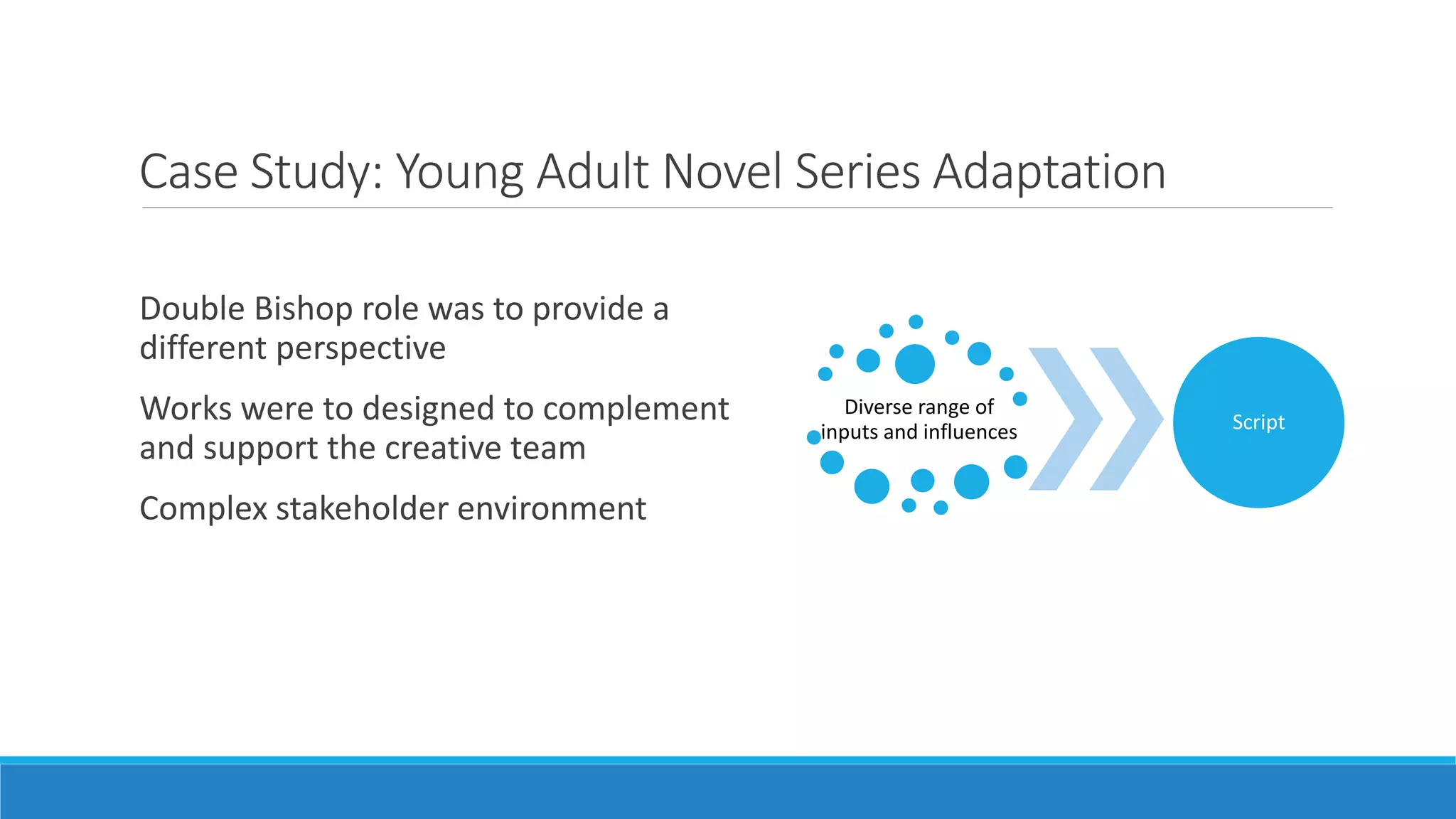 Case Study: Young Adult Novel Series Adaptation

Double Bishop role was to provide a different perspective

Works were to designed to complement and support the creative team

Complex stakeholder environment

Diverse range of inputs and influences

Script